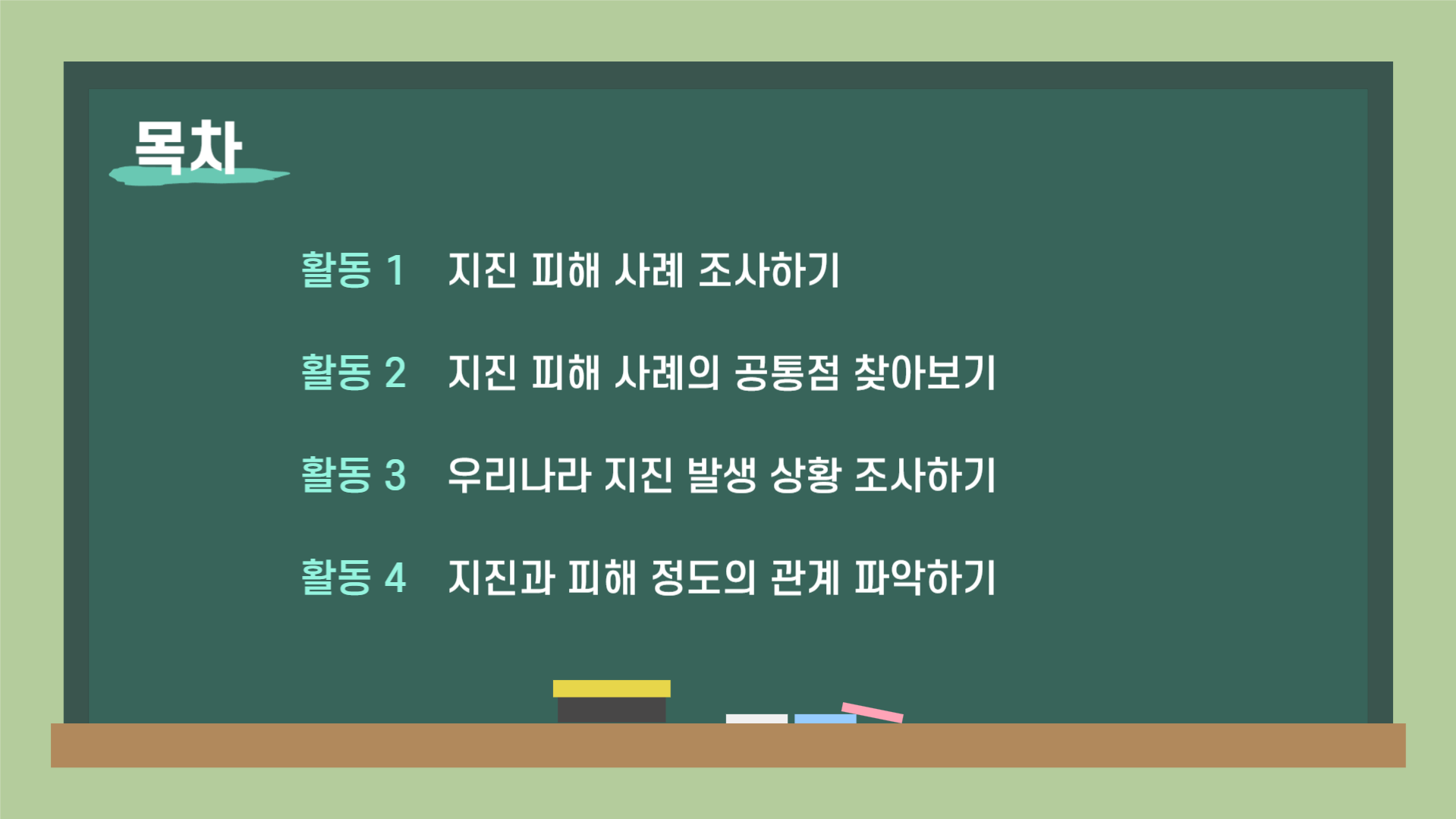 목차

활동 1 지진 피해 사례 조사하기

활동 2 지진 피해 사례의 공통점 찾아보기

활동 3 우리나라 지진 발생 상황 조사하기

활동 4 지진과 피해 정도의 관계 파악하기